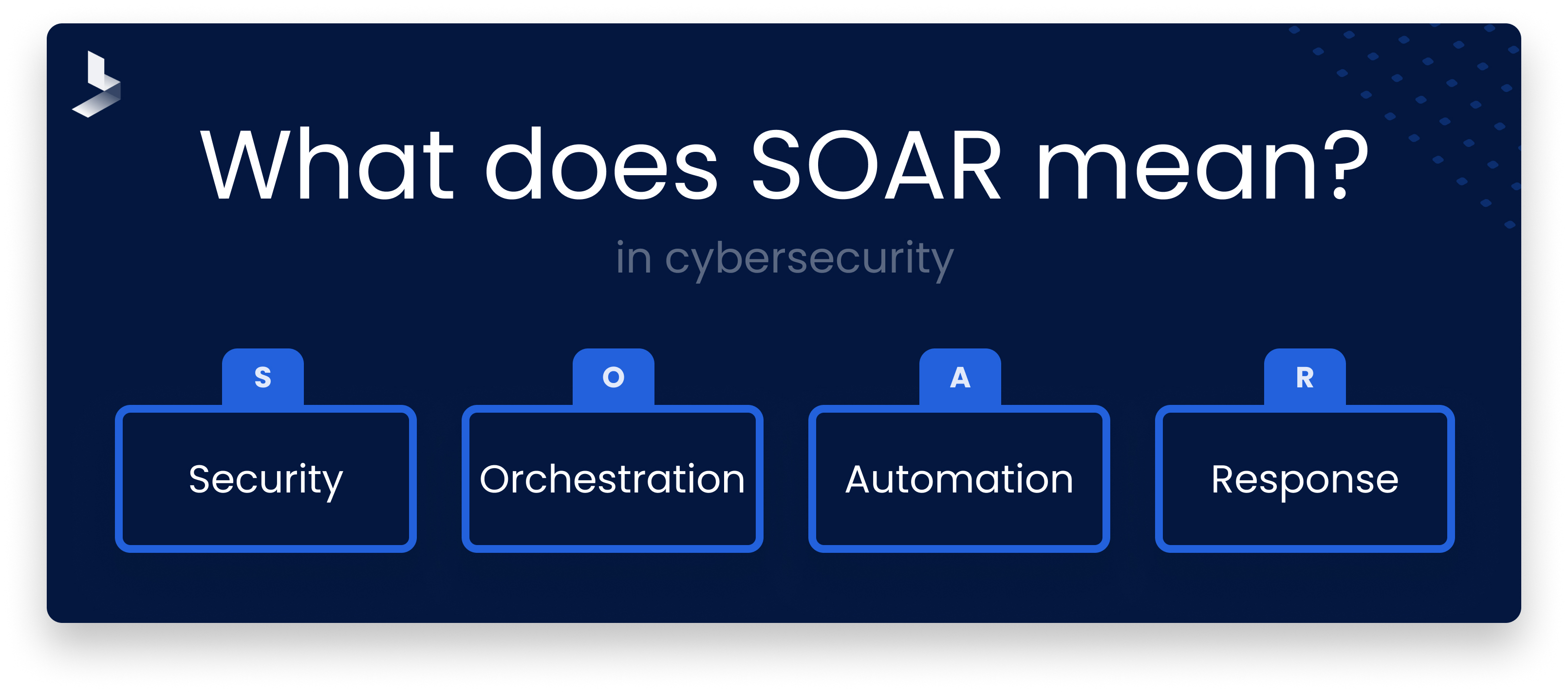 What does SOAR mean?

in cybersecurity

S

Security

O

Orchestration

A

Automation

R

Response